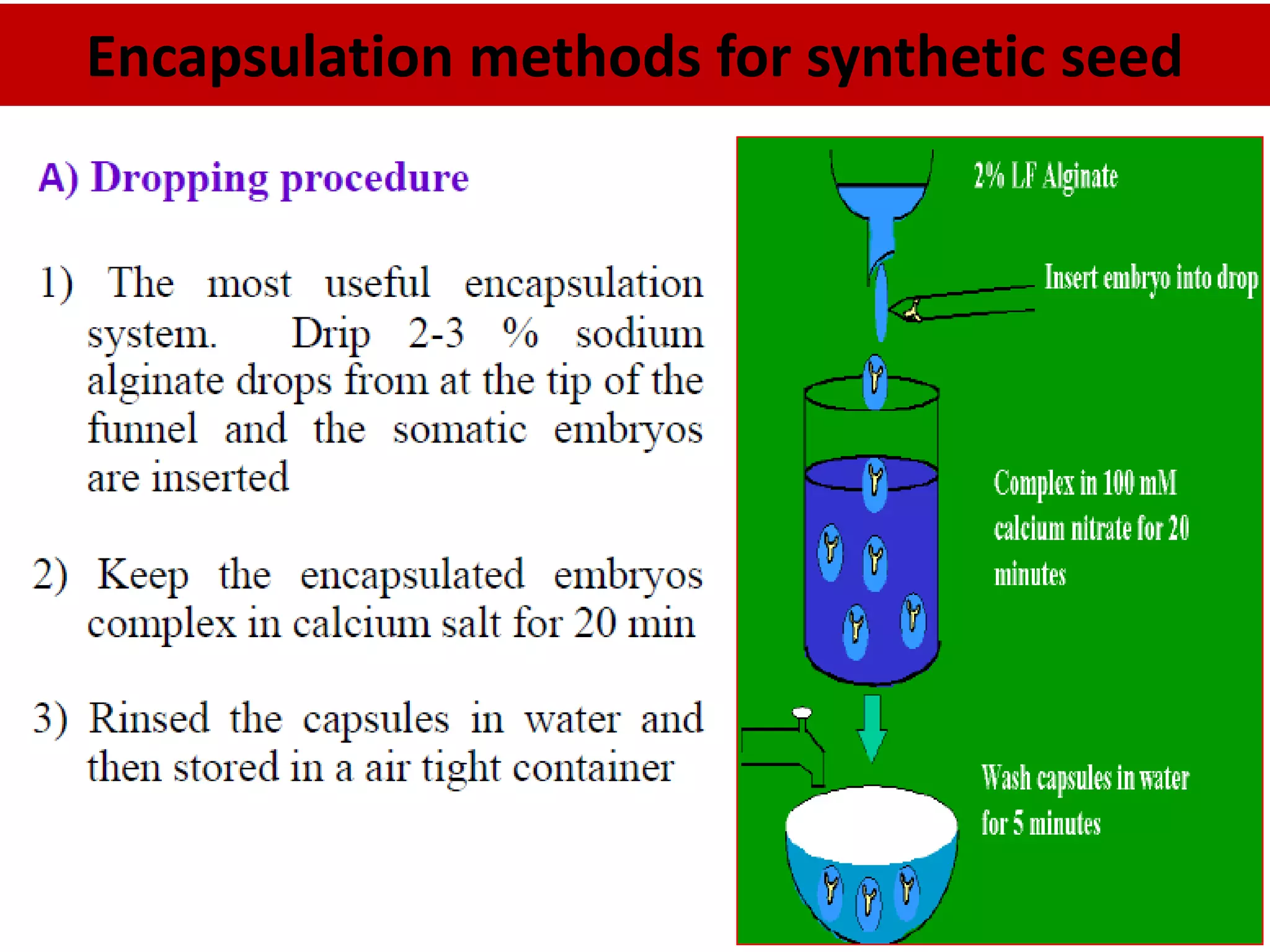 Encapsulation methods for synthetic seed

A) Dropping procedure

1) The most useful encapsulation system. Drip 2-3 % sodium alginate drops from at the tip of the funnel and the somatic embryos are inserted

2) Keep the encapsulated embryos complex in calcium salt for 20 min

3) Rinsed the capsules in water and then stored in a air tight container

2% LF Alginate

Insert embryo into drop

Complex in 100 mM calcium nitrate for 20 minutes

Wash capsules in water for 5 minutes